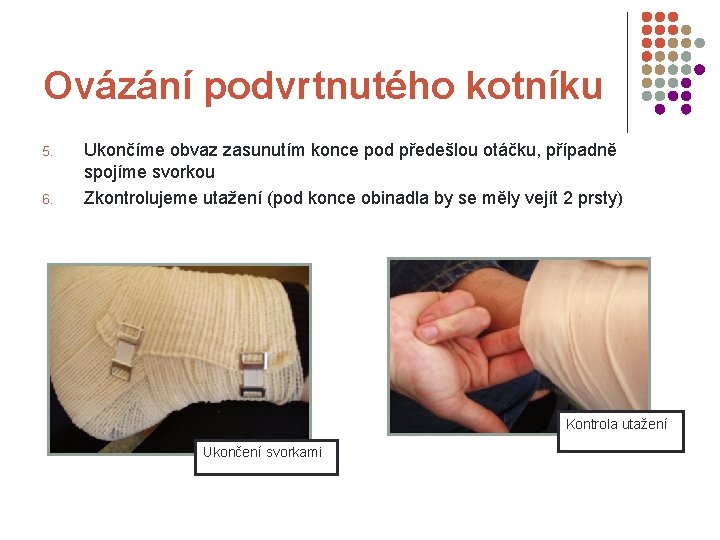 Ovázání podvrtnutého kotníku

5. Ukončíme obvaz zasunutím konce pod předešlou otáčku, případně spojíme svorkou
6. Zkontrolujeme utažení (pod konce obinadla by se měly vejít 2 prsty)

Ukončení svorkami

Kontrola utažení